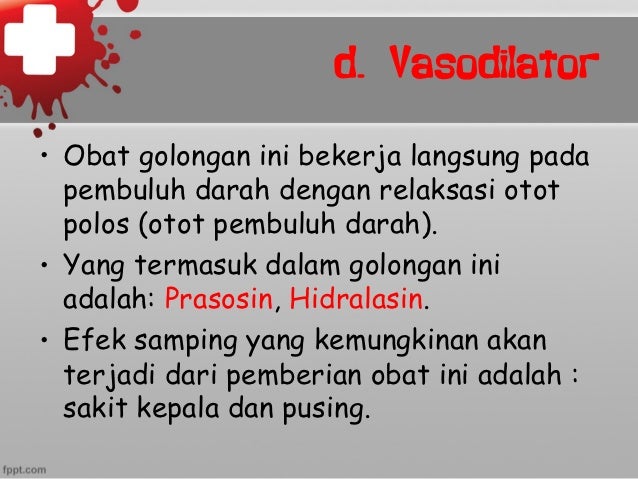 d. Vasodilator

• Obat golongan ini bekerja langsung pada pembuluh darah dengan relaksasi otot polos (otot pembuluh darah).

• Yang termasuk dalam golongan ini adalah: Prasosin, Hidralasin.

• Efek samping yang kemungkinan akan terjadi dari pemberian obat ini adalah : sakit kepala dan pusing.

fppt.com